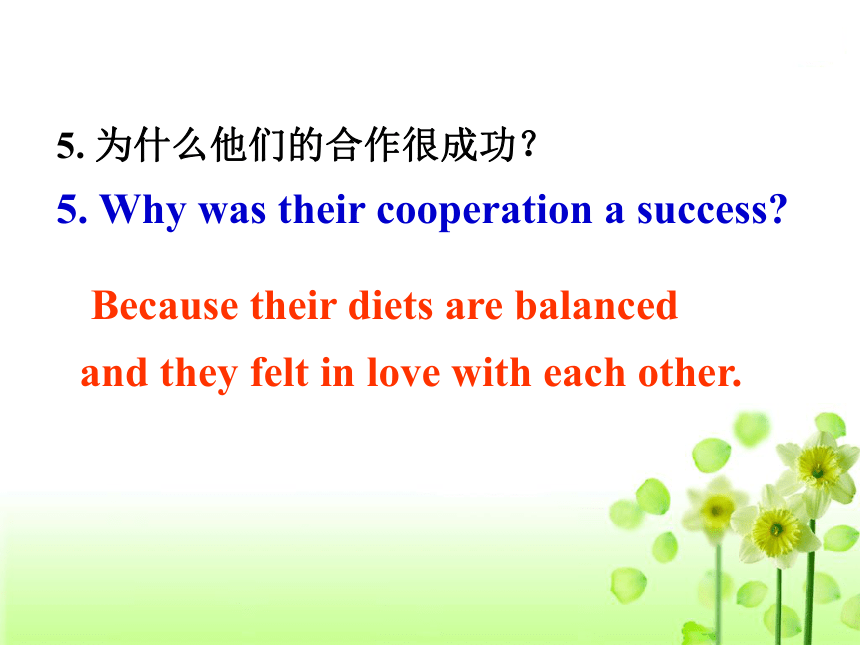 5. 为什么他们的合作很成功?

5. Why was their cooperation a success?

Because their diets are balanced and they felt in love with each other.